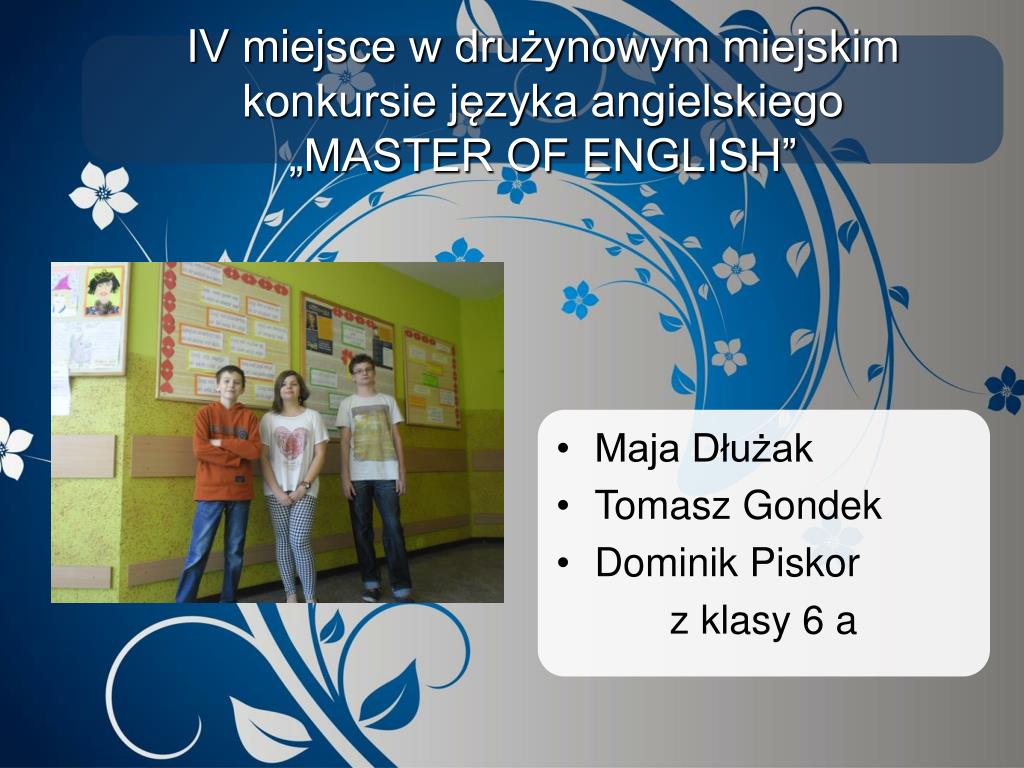 IV miejsce w drużynowym miejskim konkursie języka angielskiego „MASTER OF ENGLISH”

• Maja Dłużak
• Tomasz Gondek
• Dominik Piskor
z klasy 6 a